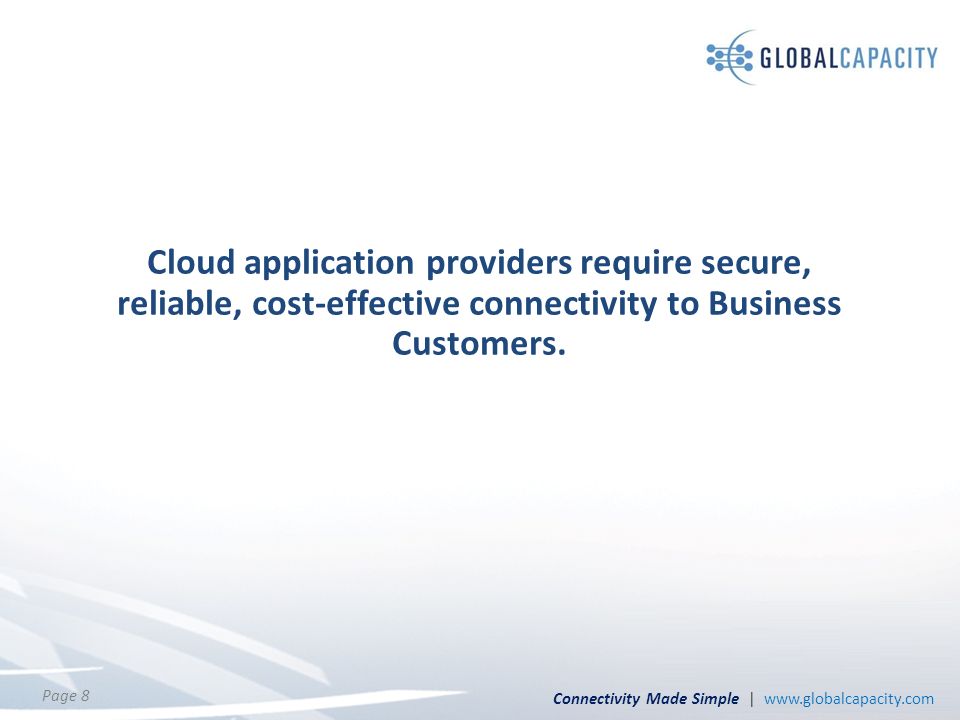 GLOBALCAPACITY

Cloud application providers require secure, reliable, cost-effective connectivity to Business Customers.

Page 8

Connectivity Made Simple | www.globalcapacity.com